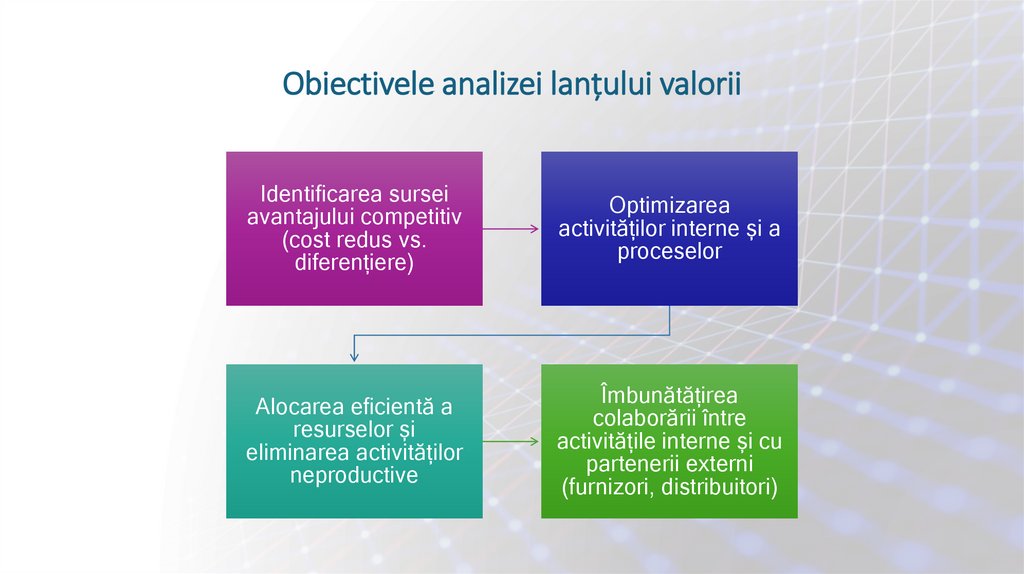 Obiectivele analizei lanțului valorii

Identificarea sursei avantajului competitiv (cost redus vs. diferențiere)

Optimizarea activităților interne și a proceselor

Alocarea eficientă a resurselor și eliminarea activităților neproductive

Îmbunătățirea colaborării între activitățile interne și cu partenerii externi (furnizori, distribuitori)